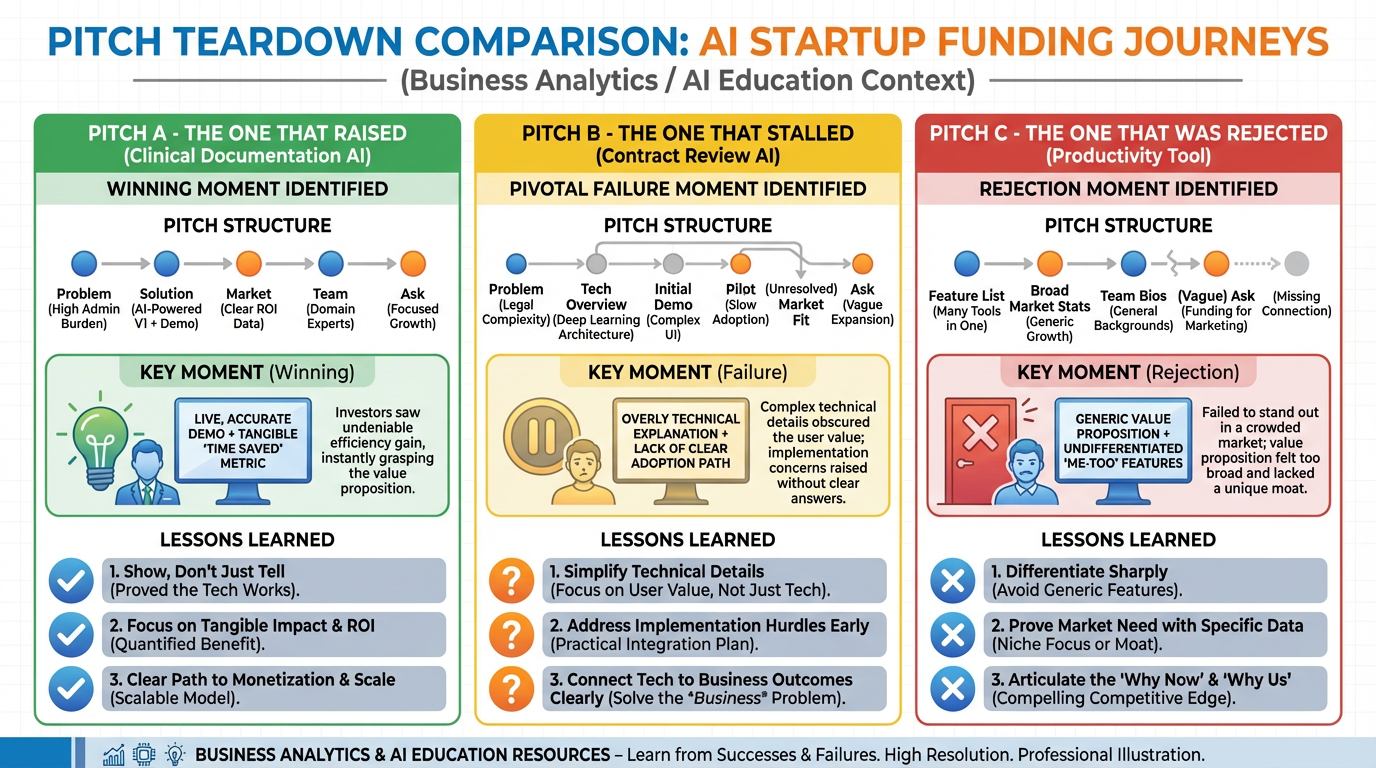 PITCH TEARDOWN COMPARISON: AI STARTUP FUNDING JOURNEYS
(Business Analytics / AI Education Context)

PITCH A - THE ONE THAT RAISED
(Clinical Documentation AI)

WINNING MOMENT IDENTIFIED

PITCH STRUCTURE

Problem (High Admin Burden)
Solution (AI-Powered V1 + Demo)
Market (Clear ROI Data)
Team (Domain Experts)
Ask (Focused Growth)

KEY MOMENT (Winning)

LIVE, ACCURATE DEMO + TANGIBLE 'TIME SAVED' METRIC

Investors saw undeniable efficiency gain, instantly grasping the value proposition.

LESSONS LEARNED

1. Show, Don't Just Tell (Proved the Tech Works).
2. Focus on Tangible Impact & ROI (Quantified Benefit).
3. Clear Path to Monetization & Scale (Scalable Model).

PITCH B - THE ONE THAT STALLED
(Contract Review AI)

PIVOTAL FAILURE MOMENT IDENTIFIED

PITCH STRUCTURE

Problem (Legal Complexity)
Tech Overview (Deep Learning Architecture)
Initial Demo (Complex UI)
Pilot (Slow Adoption)
(Unresolved) Market Fit
Ask (Vague Expansion)

KEY MOMENT (Failure)

OVERLY TECHNICAL EXPLANATION + LACK OF CLEAR ADOPTION PATH

Complex technical details obscured the user value; implementation concerns raised without clear answers.

LESSONS LEARNED

1. Simplify Technical Details (Focus on User Value, Not Just Tech).
2. Address Implementation Hurdles Early (Practical Integration Plan).
3. Connect Tech to Business Outcomes Clearly (Solve the *Business* Problem).

PITCH C - THE ONE THAT WAS REJECTED
(Productivity Tool)

REJECTION MOMENT IDENTIFIED

PITCH STRUCTURE

Feature List (Many Tools in One)
Broad Market Stats (Generic Growth)
Team Bios (General Backgrounds)
(Vague) Ask (Funding for Marketing)
(Missing Connection)

KEY MOMENT (Rejection)

GENERIC VALUE PROPOSITION + UNDIFFERENTIATED 'ME-TOO' FEATURES

Failed to stand out in a crowded market; value proposition felt too broad and lacked a unique moat.

LESSONS LEARNED

1. Differentiate Sharply (Avoid Generic Features).
2. Prove Market Need with Specific Data (Niche Focus or Moat).
3. Articulate the 'Why Now' & 'Why Us' (Compelling Competitive Edge).

BUSINESS ANALYTICS & AI EDUCATION RESOURCES – Learn from Successes & Failures. High Resolution. Professional Illustration.